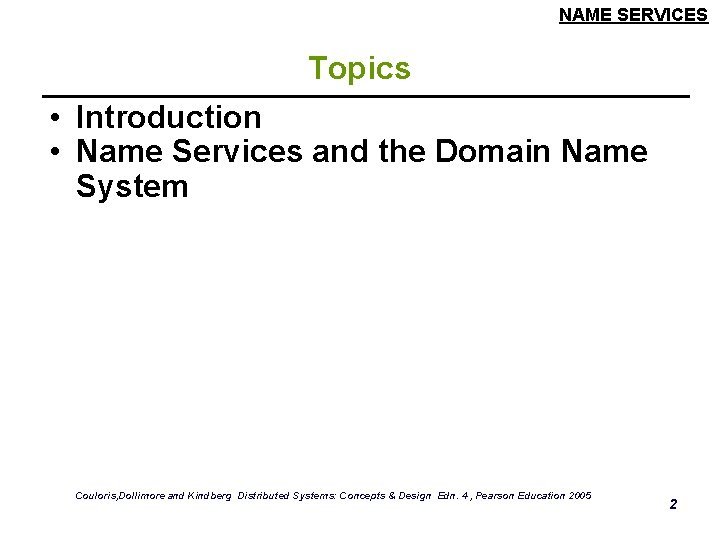 NAME SERVICES

Topics

• Introduction
• Name Services and the Domain Name System

Couloris,Dollimore and Kindberg Distributed Systems: Concepts & Design Edn. 4 , Pearson Education 2005

2